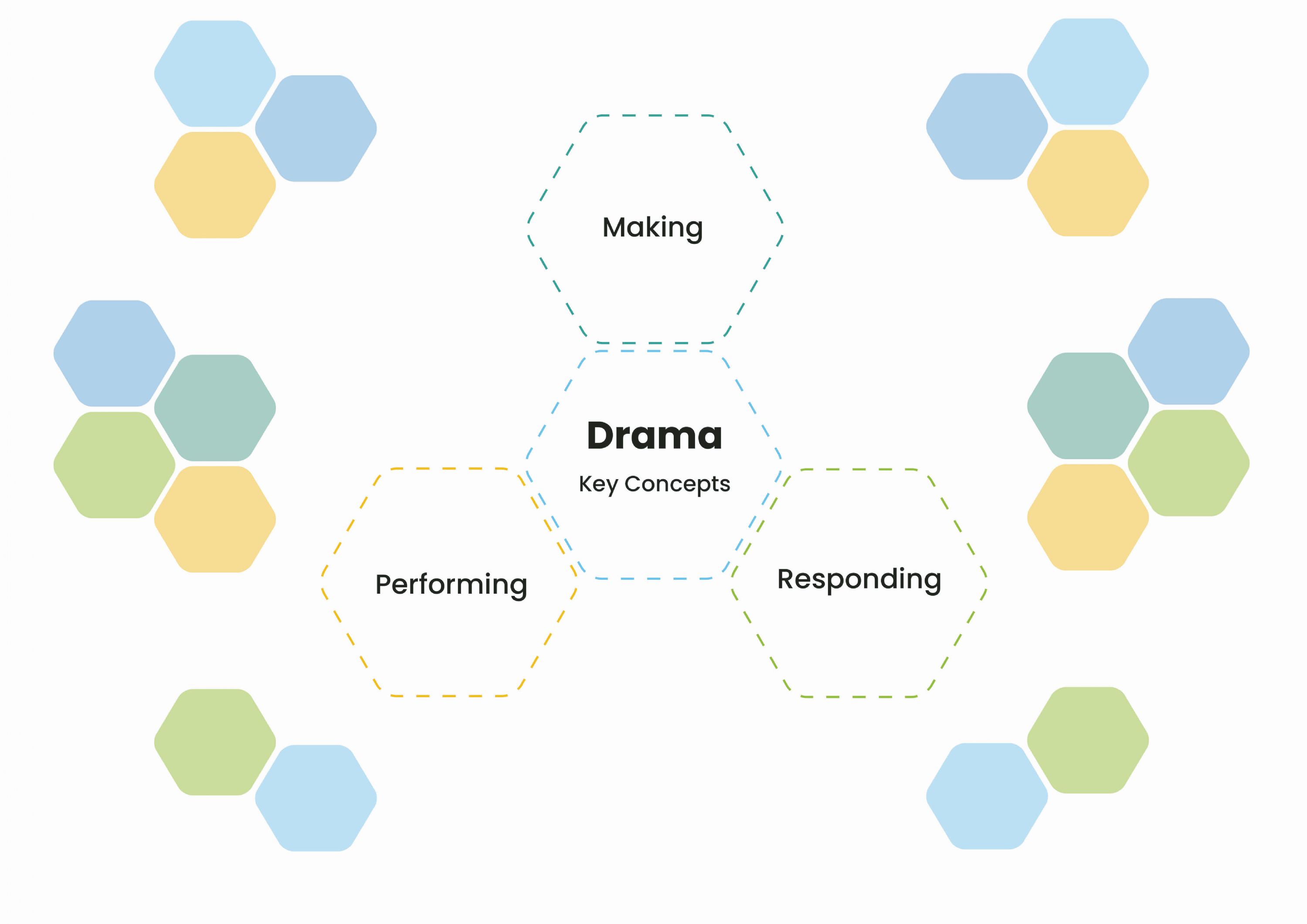 Making

Drama

Key Concepts

Performing

Responding